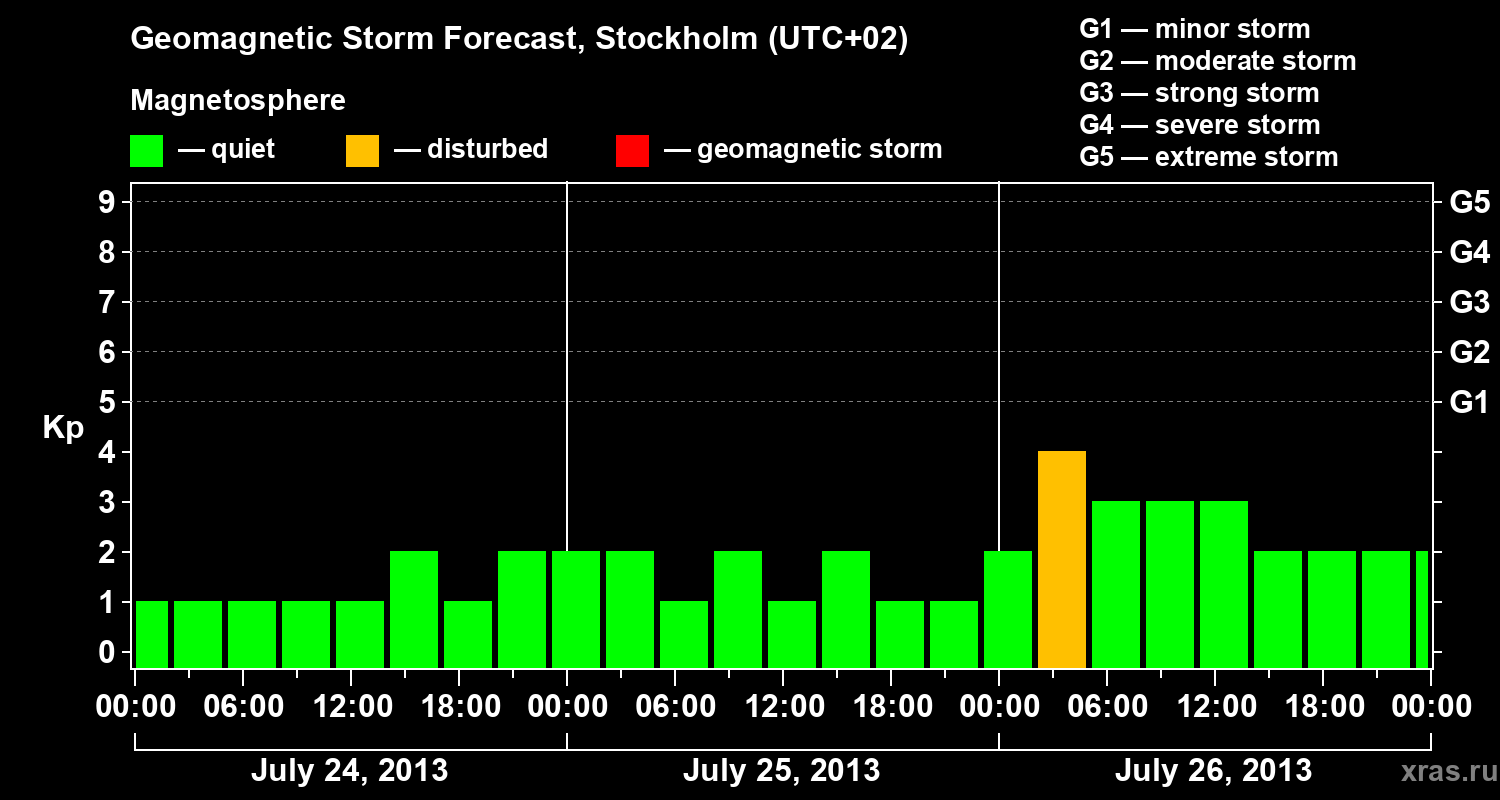 Geomagnetic Storm Forecast, Stockholm (UTC+02)

Magnetosphere

— quiet — disturbed — geomagnetic storm

G1 — minor storm
G2 — moderate storm
G3 — strong storm
G4 — severe storm
G5 — extreme storm

Kp

9
8
7
6
5
4
3
2
1
0

G5
G4
G3
G2
G1

00:00 06:00 12:00 18:00 00:00 06:00 12:00 18:00 00:00 06:00 12:00 18:00 00:00

July 24, 2013
July 25, 2013
July 26, 2013

xras.ru